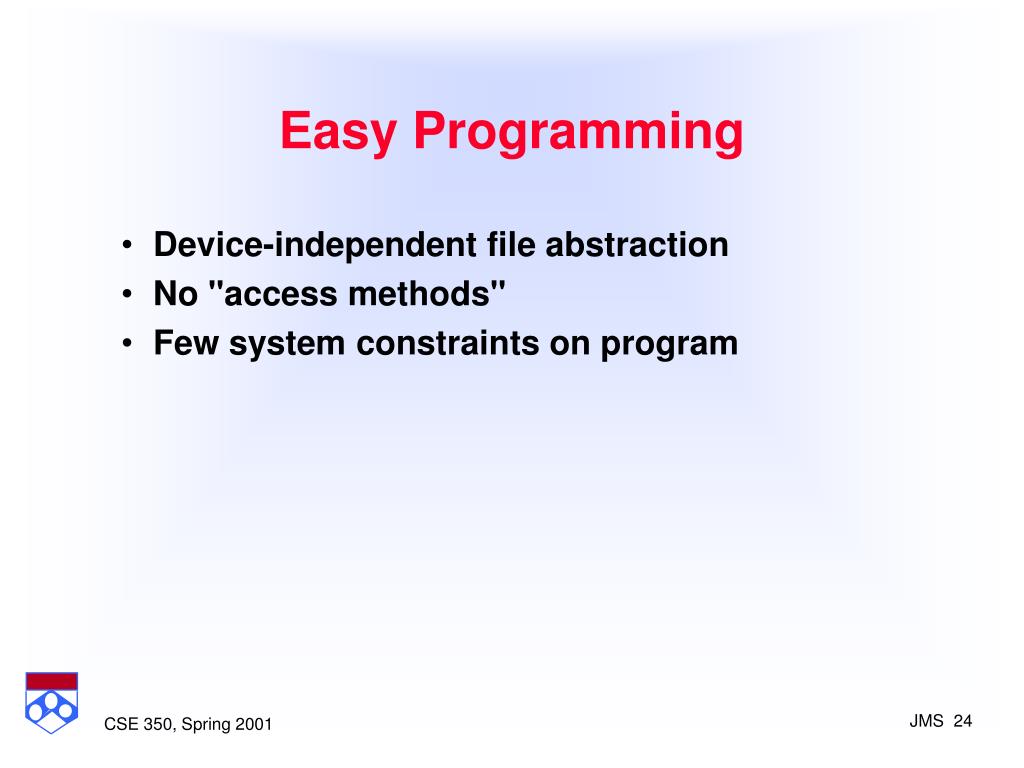 Easy Programming

• Device-independent file abstraction
• No "access methods"
• Few system constraints on program

CSE 350, Spring 2001

JMS 24